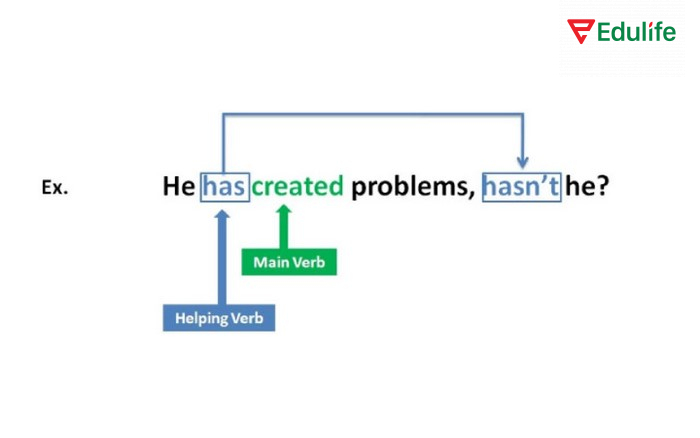 Edulife

Ex. He has created problems, hasn't he?

Main Verb

Helping Verb